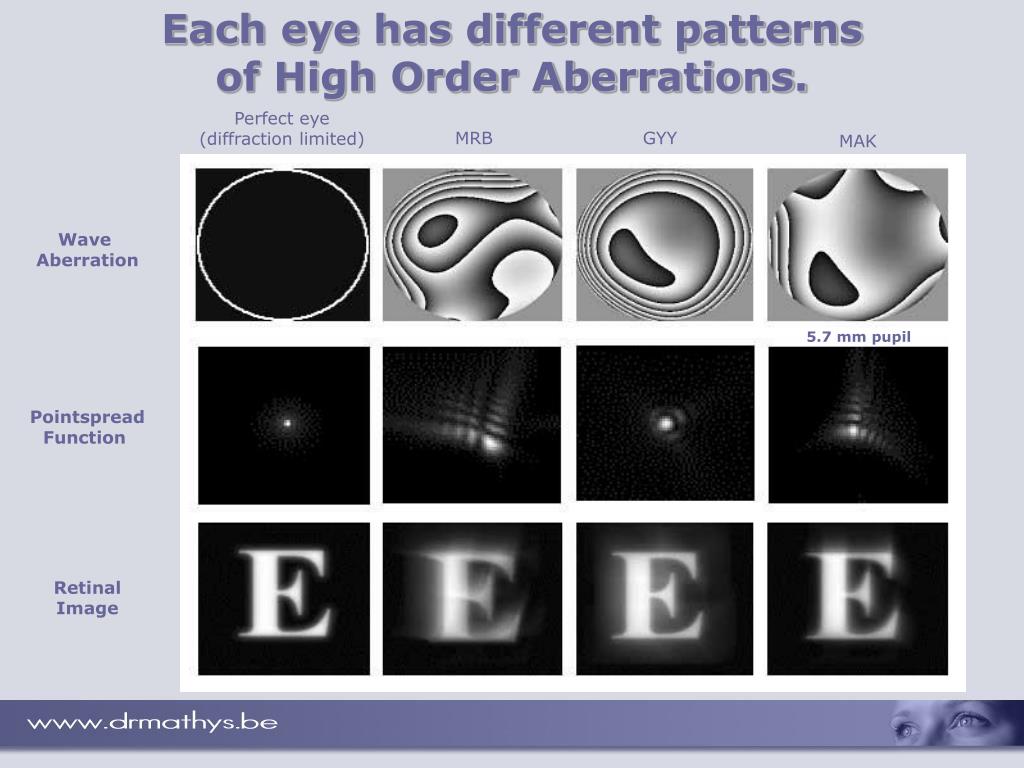 Each eye has different patterns of High Order Aberrations.

Perfect eye (diffraction limited)

MRB

GYY

MAK

Wave Aberration

5.7 mm pupil

Pointspread Function

Retinal Image

E E E E

www.drmathys.be